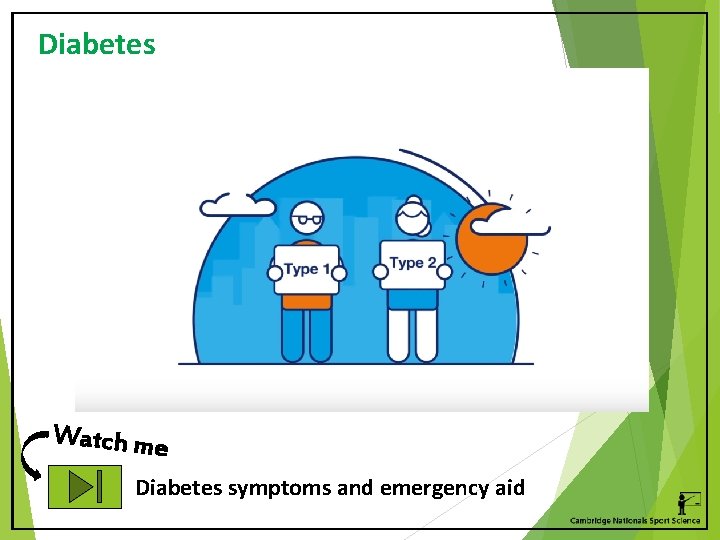 Diabetes

Type 1

Type 2

Watch me

Diabetes symptoms and emergency aid

Cambridge Nationals Sport Science